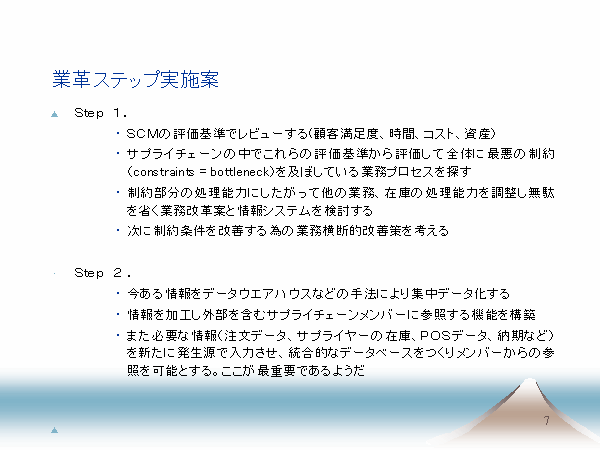 業革ステップ実施案

Step 1.

・SCMの評価基準でレビューする(顧客満足度、時間、コスト、資産)

・サプライチェーンの中でこれらの評価基準から評価して全体に最悪の制約(constraints = bottleneck)を及ぼしている業務プロセスを探す

・制約部分の処理能力にしたがって他の業務、在庫の処理能力を調整し無駄を省く業務改革案と情報システムを検討する

・次に制約条件を改善する為の業務横断的改善策を考える

Step 2.

・今ある情報をデータウエアハウスなどの手法により集中データ化する

・情報を加工し外部を含むサプライチェーンメンバーに参照する機能を構築

・また必要な情報(注文データ、サプライヤーの在庫、POSデータ、納期など)を新たに発生源で入力させ、統合的なデータベースをつくりメンバーからの参照を可能とする。ここが最重要であるようだ

7